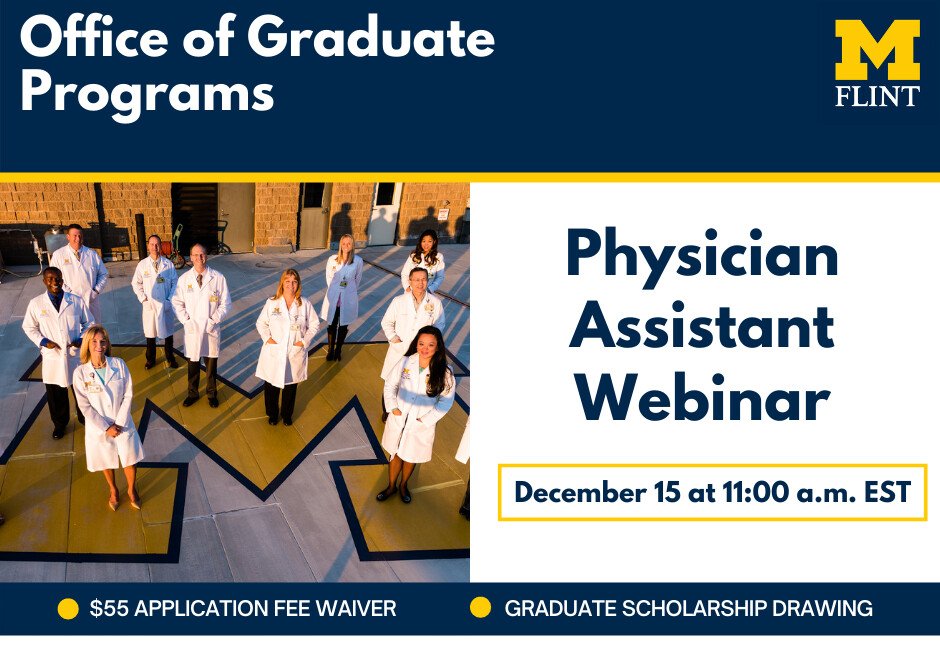 Office of Graduate Programs

M
FLINT

Physician Assistant Webinar

December 15 at 11:00 a.m. EST

$55 APPLICATION FEE WAIVER

GRADUATE SCHOLARSHIP DRAWING